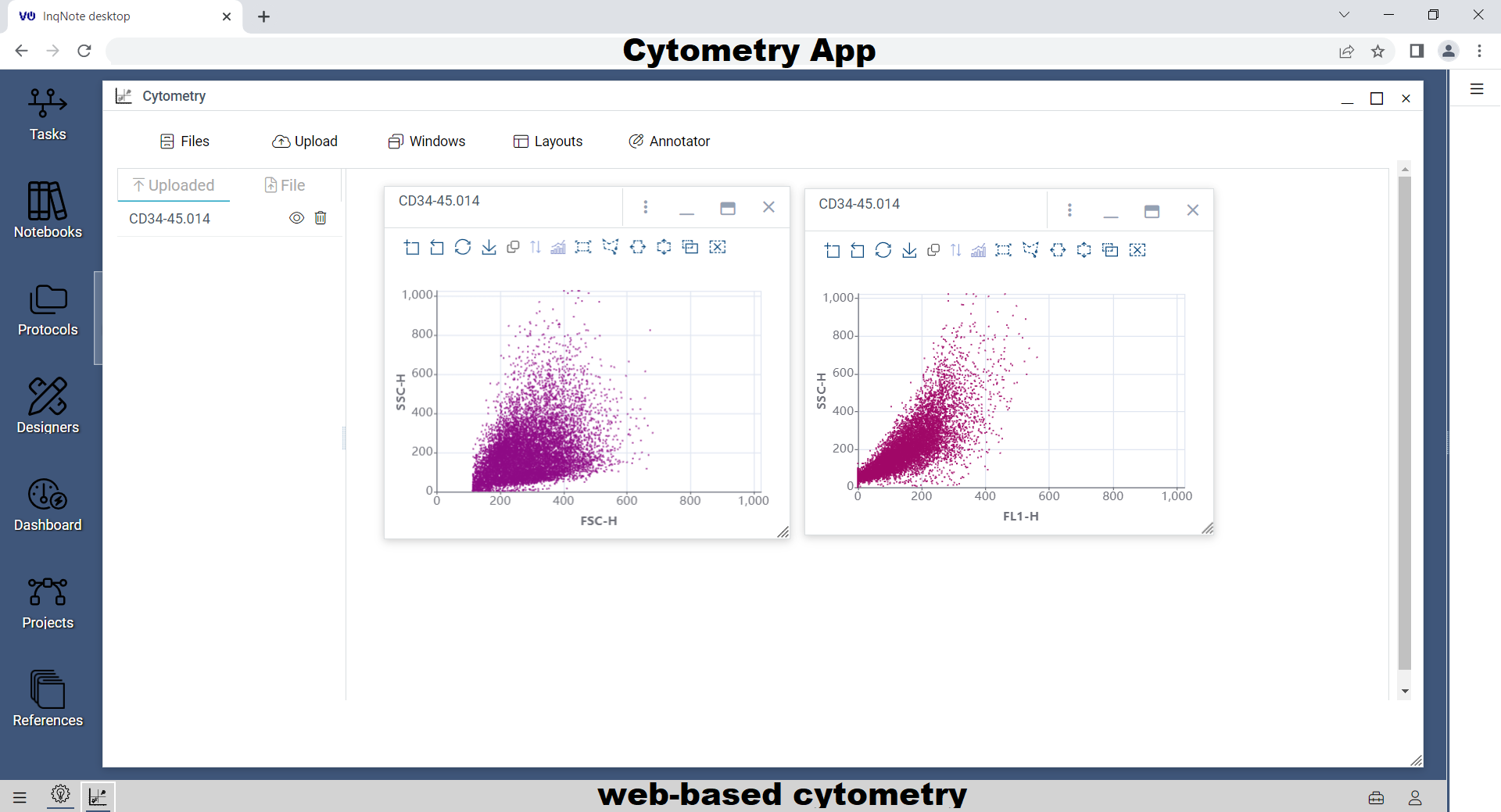 InqNote desktop

Cytometry App

Tasks

Notebooks

Protocols

Designers

Dashboard

Projects

References

Cytometry

Files Upload Windows Layouts Annotator

Uploaded File

CD34-45.014

CD34-45.014

1,000
800
600
400
200
0
SSC-H
0 200 400 600 800 1,000
FSC-H

CD34-45.014

1,000
800
600
400
200
0
SSC-H
0 200 400 600 800 1,000
FL1-H

web-based cytometry